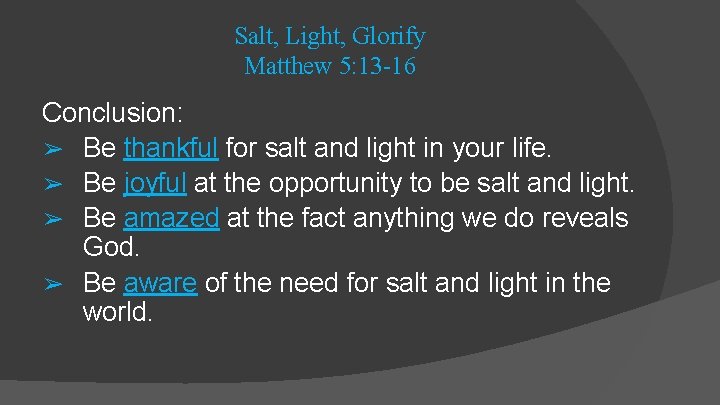 Salt, Light, Glorify
Matthew 5:13-16

Conclusion:
➢ Be thankful for salt and light in your life.
➢ Be joyful at the opportunity to be salt and light.
➢ Be amazed at the fact anything we do reveals God.
➢ Be aware of the need for salt and light in the world.